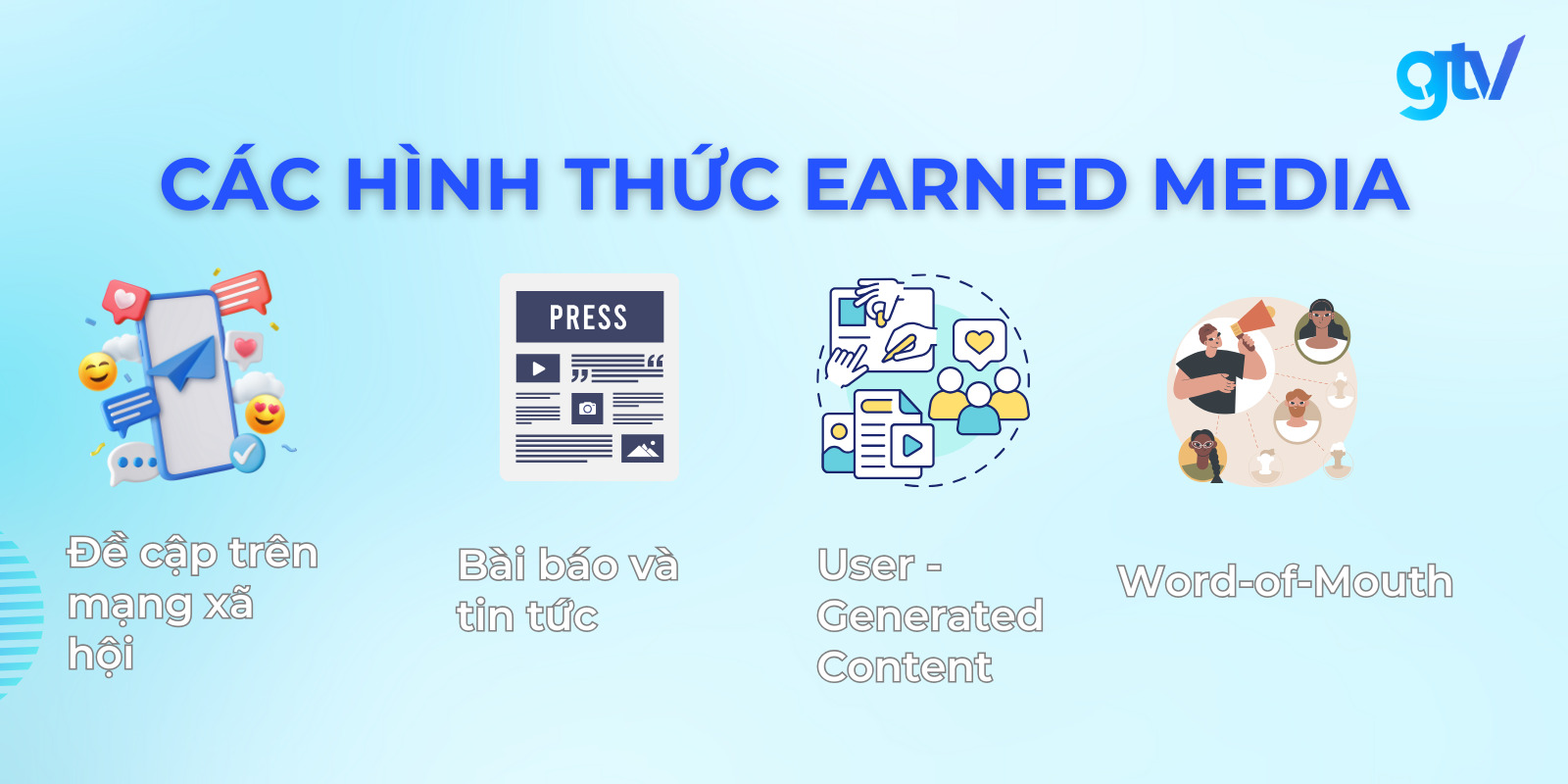 gtv

CÁC HÌNH THỨC EARNED MEDIA

PRESS

Đề cập trên mạng xã hội

Bài báo và tin tức

User - Generated Content

Word-of-Mouth